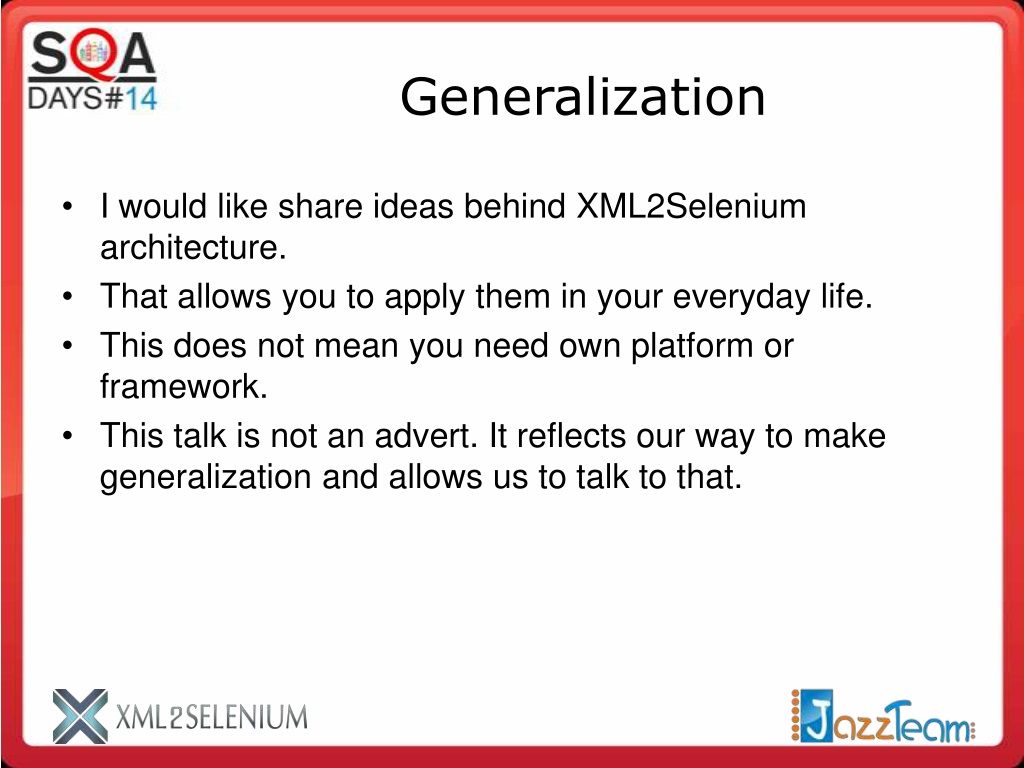 SQA DAYS#14

Generalization

• I would like share ideas behind XML2Selenium architecture.
• That allows you to apply them in your everyday life.
• This does not mean you need own platform or framework.
• This talk is not an advert. It reflects our way to make generalization and allows us to talk to that.

XML2SELENIUM

JazzTeam